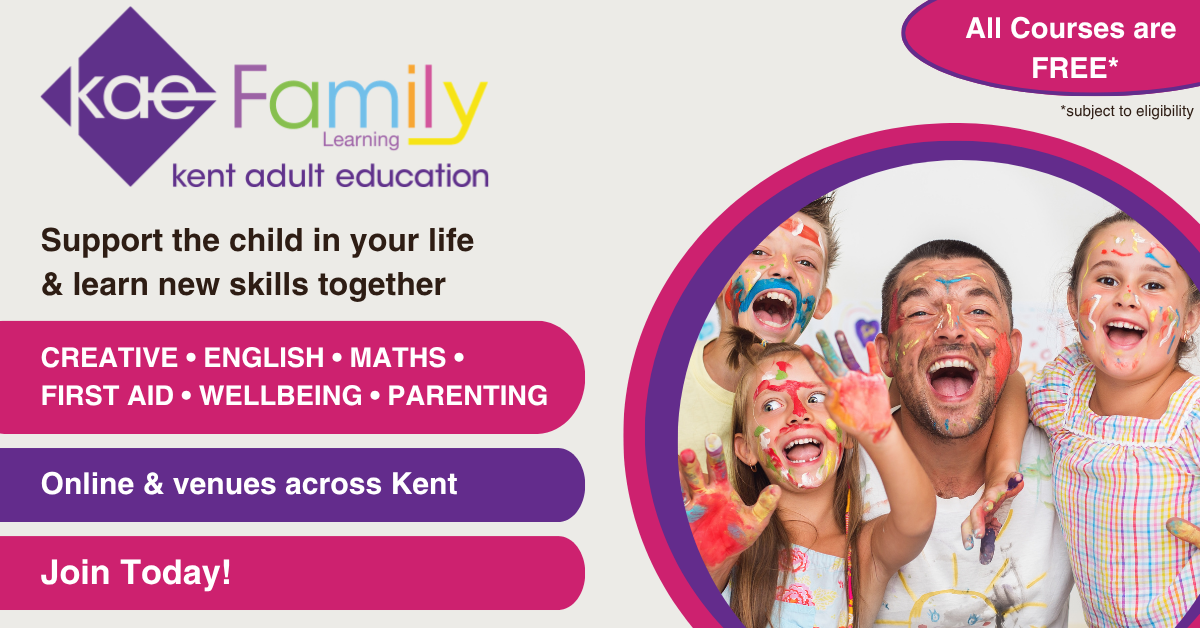 kae Family Learning
kent adult education

All Courses are FREE*
*subject to eligibility

Support the child in your life & learn new skills together

CREATIVE • ENGLISH • MATHS • FIRST AID • WELLBEING • PARENTING

Online & venues across Kent

Join Today!